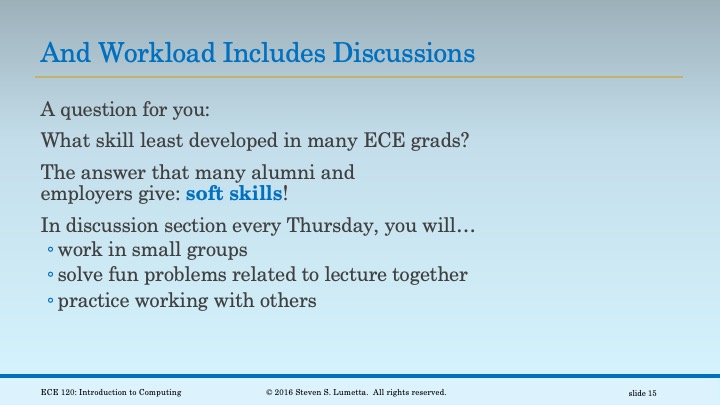 And Workload Includes Discussions

A question for you:

What skill least developed in many ECE grads?

The answer that many alumni and employers give: soft skills!

In discussion section every Thursday, you will…
◦ work in small groups
◦ solve fun problems related to lecture together
◦ practice working with others

ECE 120: Introduction to Computing © 2016 Steven S. Lumetta. All rights reserved. slide 15